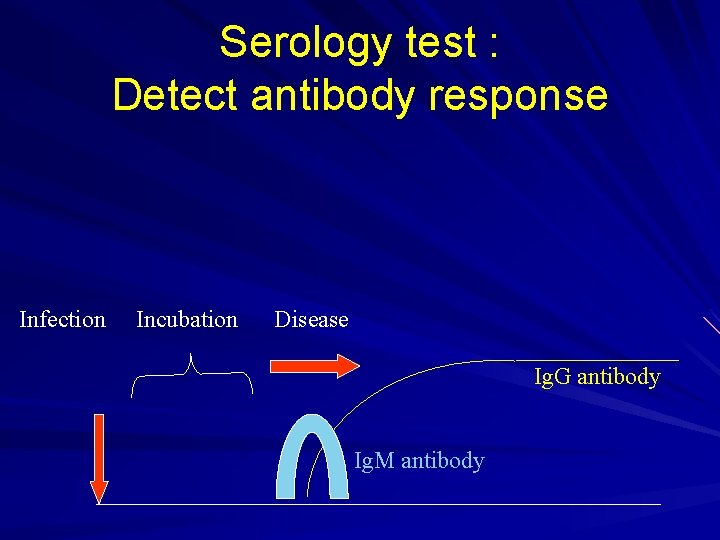 Serology test :
Detect antibody response

Infection Incubation Disease

IgG antibody

IgM antibody